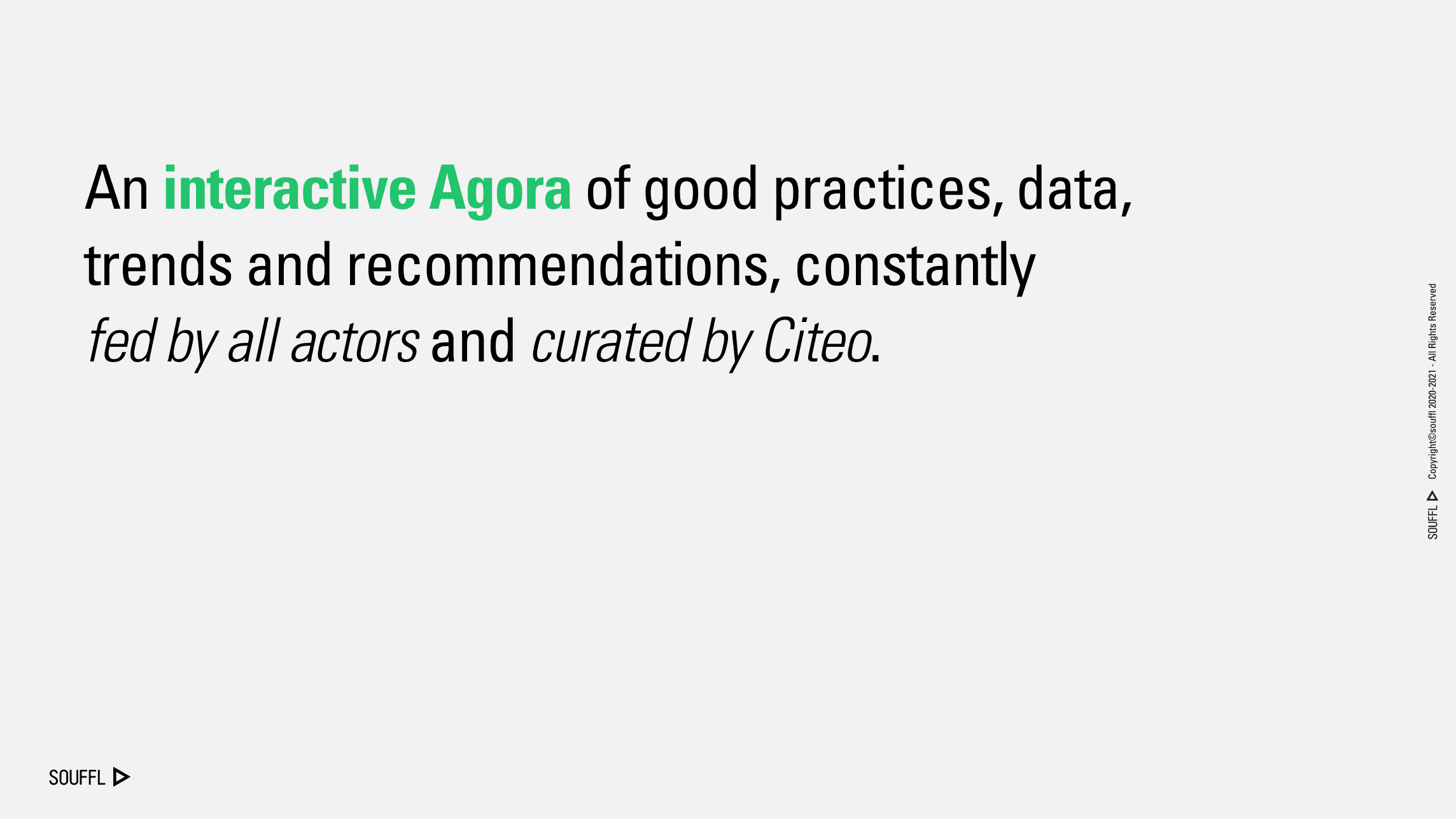 An interactive Agora of good practices, data, trends and recommendations, constantly fed by all actors and curated by Citeo.

SOUFFL Copyright©souffl 2020-2021 - All Rights Reserved

SOUFFL